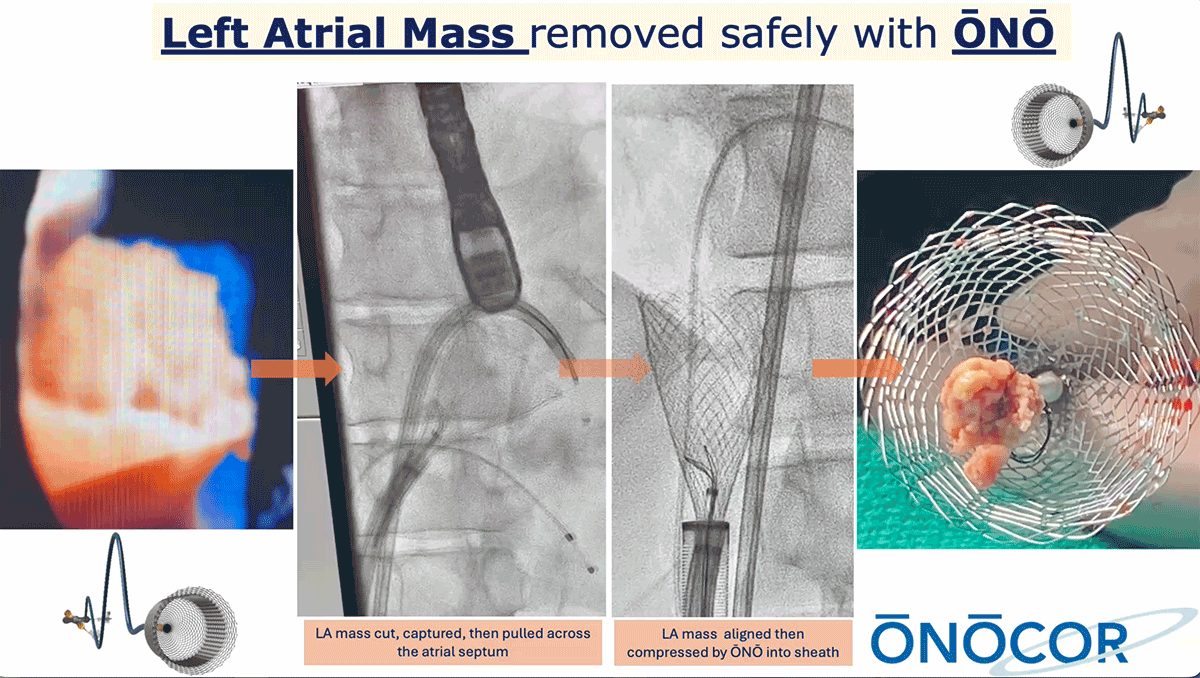 Left Atrial Mass removed safely with ŌNŌ

LA mass cut, captured, then pulled across the atrial septum

LA mass aligned then compressed by ŌNŌ into sheath

ŌNŌCOR